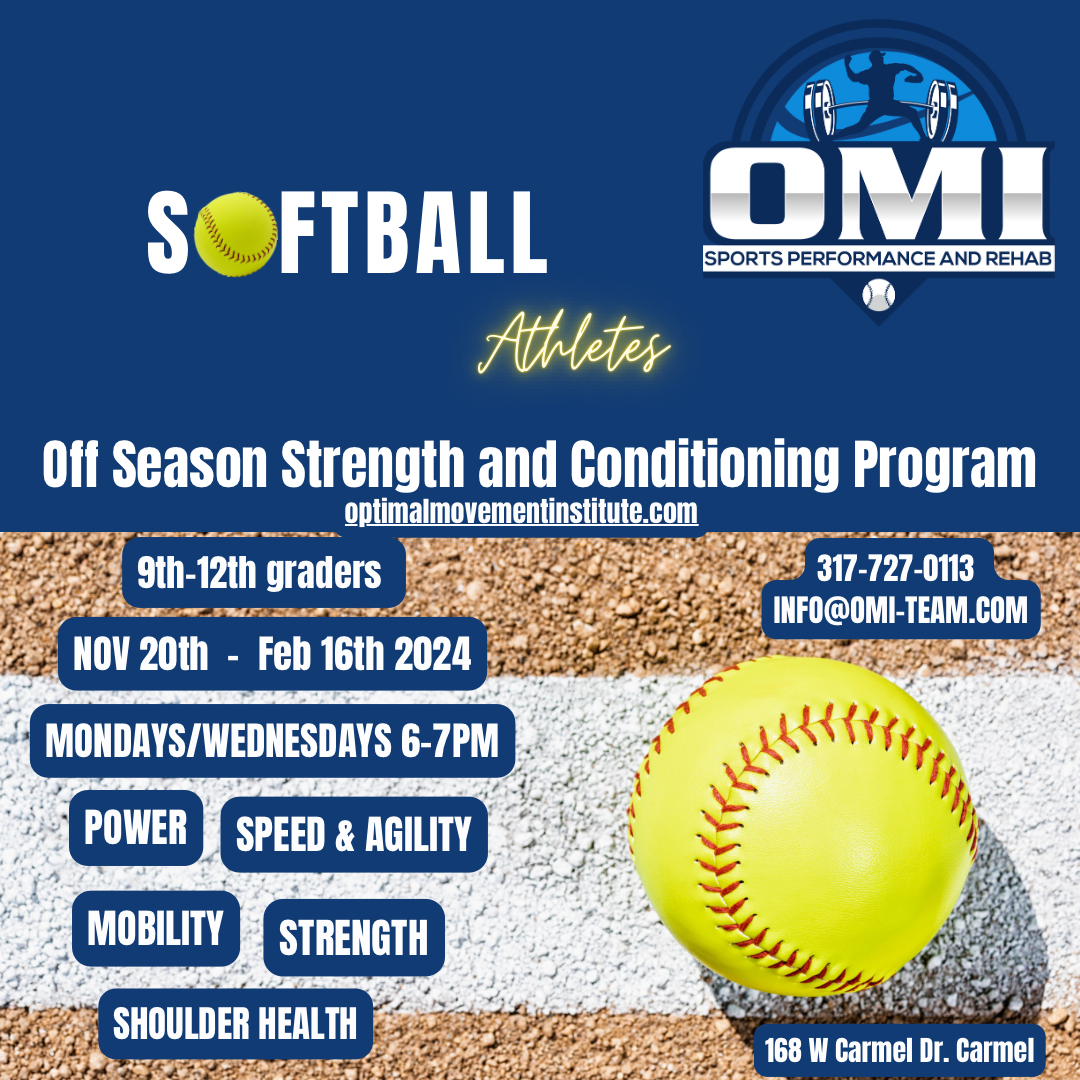 SOFTBALL

OMI
SPORTS PERFORMANCE AND REHAB

Athletes

Off Season Strength and Conditioning Program
optimalmovementinstitute.com

9th-12th graders

NOV 20th - Feb 16th 2024

MONDAYS/WEDNESDAYS 6-7PM

POWER

SPEED & AGILITY

MOBILITY

STRENGTH

SHOULDER HEALTH

317-727-0113
INFO@OMI-TEAM.COM

168 W Carmel Dr. Carmel